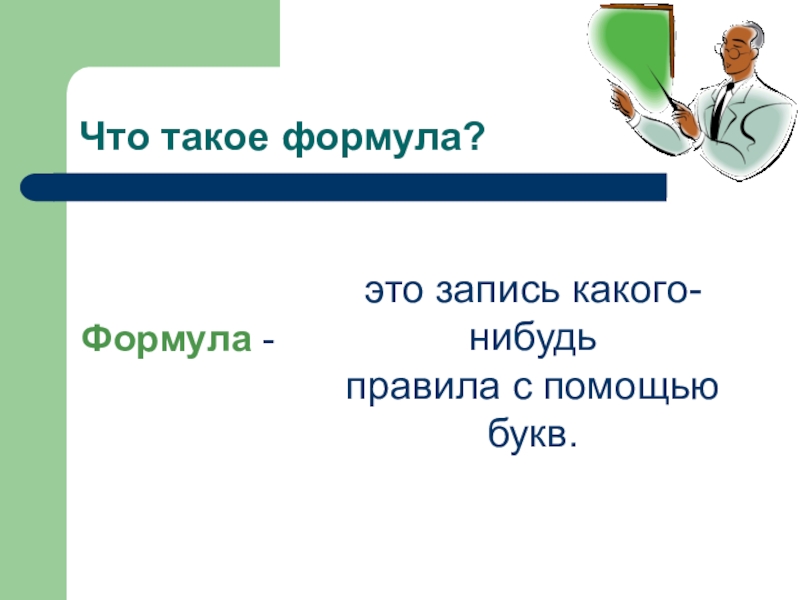 Что такое формула?

Формула -

это запись какого-нибудь правила с помощью букв.